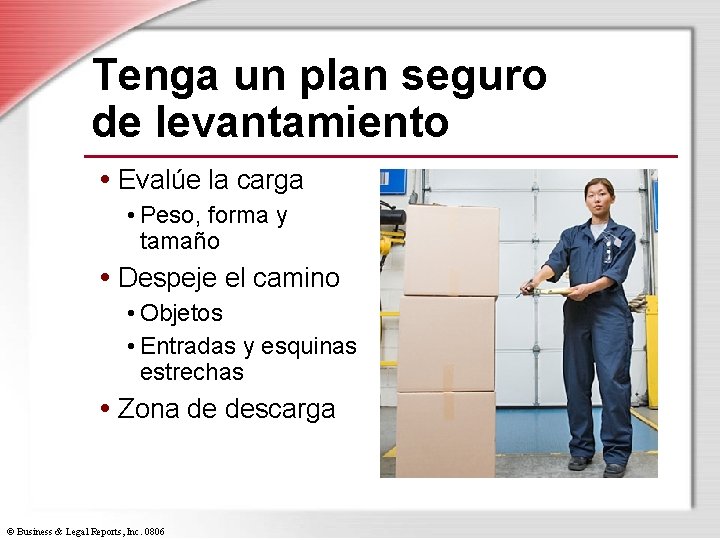 Tenga un plan seguro de levantamiento

• Evalúe la carga
• Peso, forma y tamaño
• Despeje el camino
• Objetos
• Entradas y esquinas estrechas
• Zona de descarga

© Business & Legal Reports, Inc. 0806